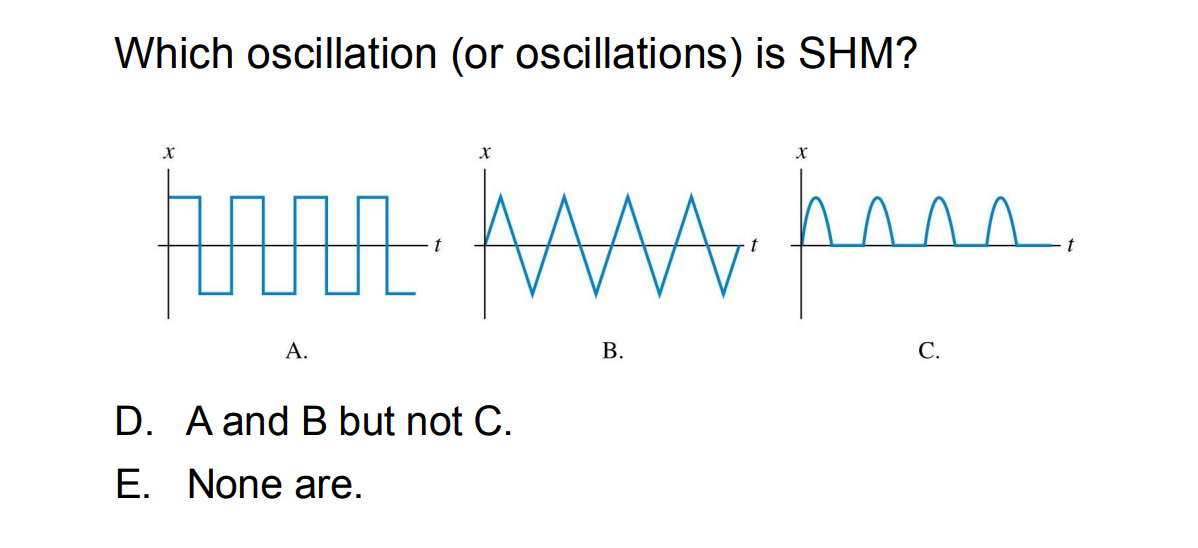 Which oscillation (or oscillations) is SHM?

$x$

$t$

A.

$x$

$t$

B.

$x$

$t$

C.

D. A and B but not C.

E. None are.